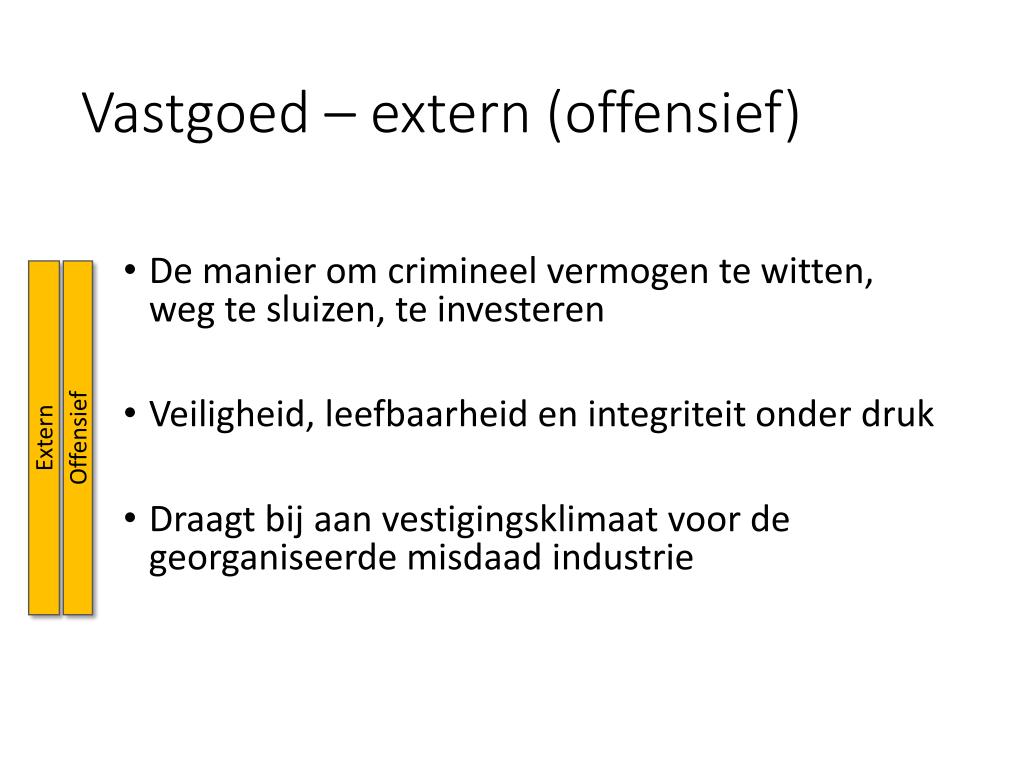 Vastgoed – extern (offensief)

Extern

Offensief

• De manier om crimineel vermogen te witten, weg te sluizen, te investeren

• Veiligheid, leefbaarheid en integriteit onder druk

• Draagt bij aan vestigingsklimaat voor de georganiseerde misdaad industrie